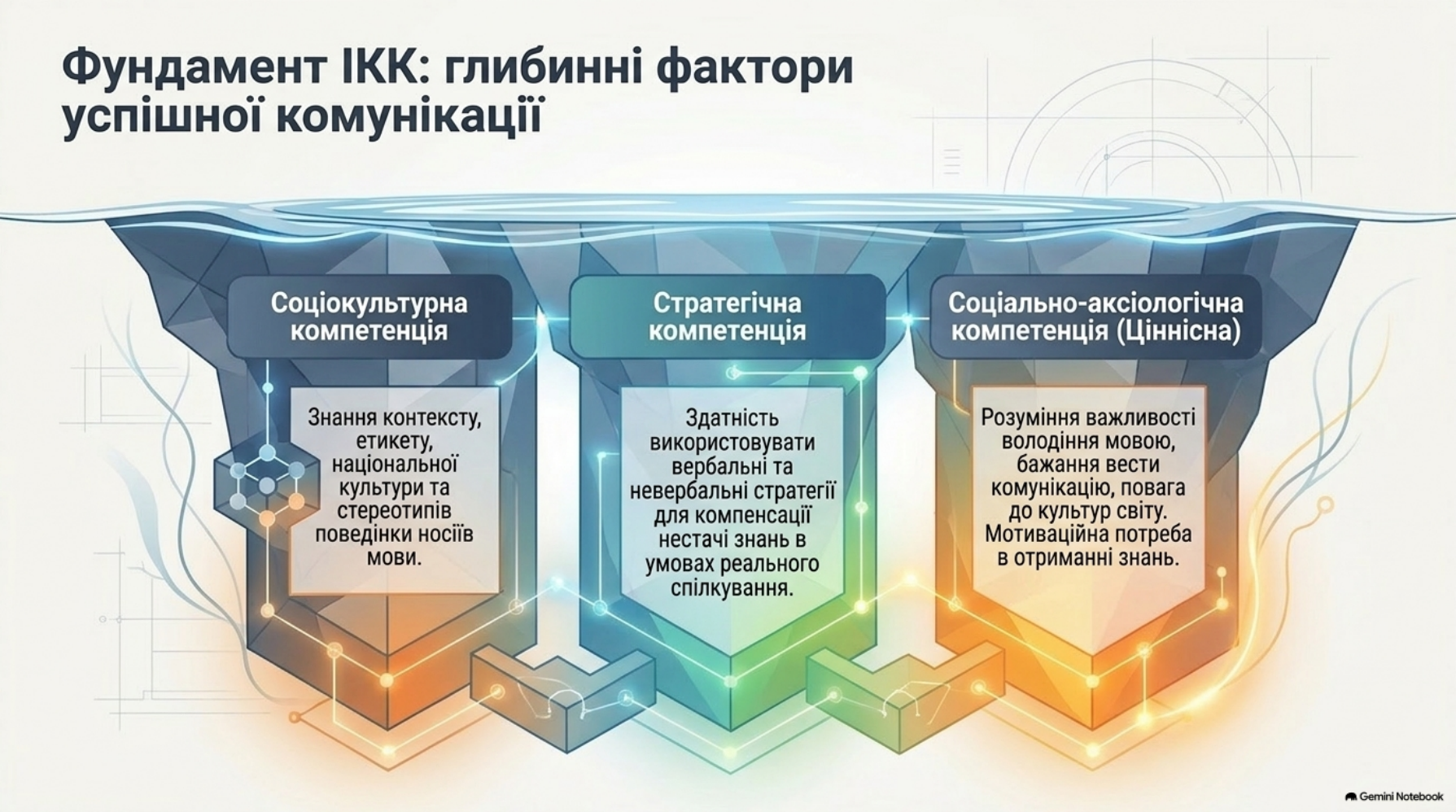 Фундамент ІКК: глибинні фактори успішної комунікації

Соціокультурна компетенція

Знання контексту, етикету, національної культури та стереотипів поведінки носіїв мови.

Стратегічна компетенція

Здатність використовувати вербальні та невербальні стратегії для компенсації нестачі знань в умовах реального спілкування.

Соціально-аксіологічна компетенція (Ціннісна)

Розуміння важливості володіння мовою, бажання вести комунікацію, повага до культур світу. Мотиваційна потреба в отриманні знань.

Gemini Notebook